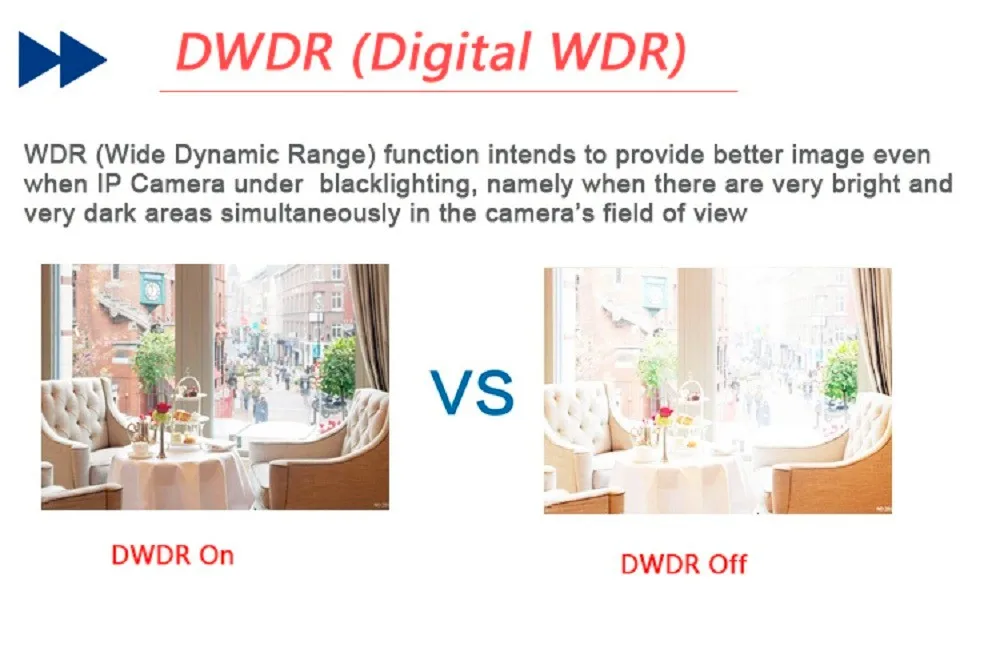 DWDR (Digital WDR)

WDR (Wide Dynamic Range) function intends to provide better image even when IP Camera under blacklighting, namely when there are very bright and very dark areas simultaneously in the camera's field of view

VS

DWDR On

DWDR Off